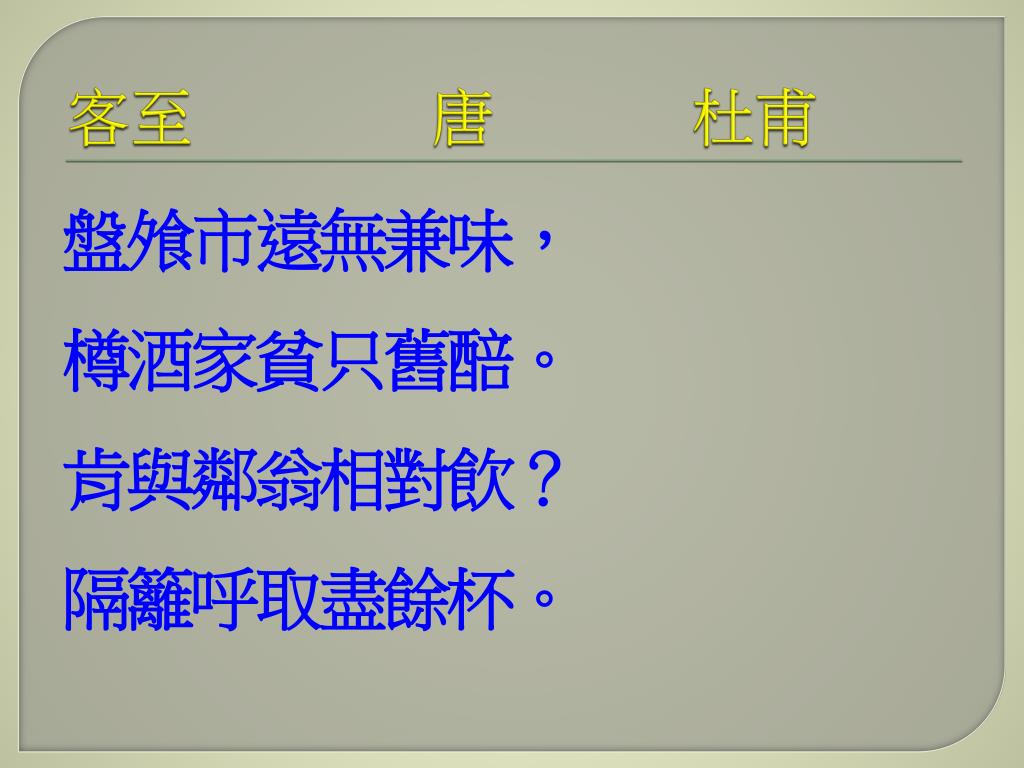 客至　　唐　　杜甫

盤飧市遠無兼味，
樽酒家貧只舊醅。
肯與鄰翁相對飲？
隔籬呼取盡餘杯。